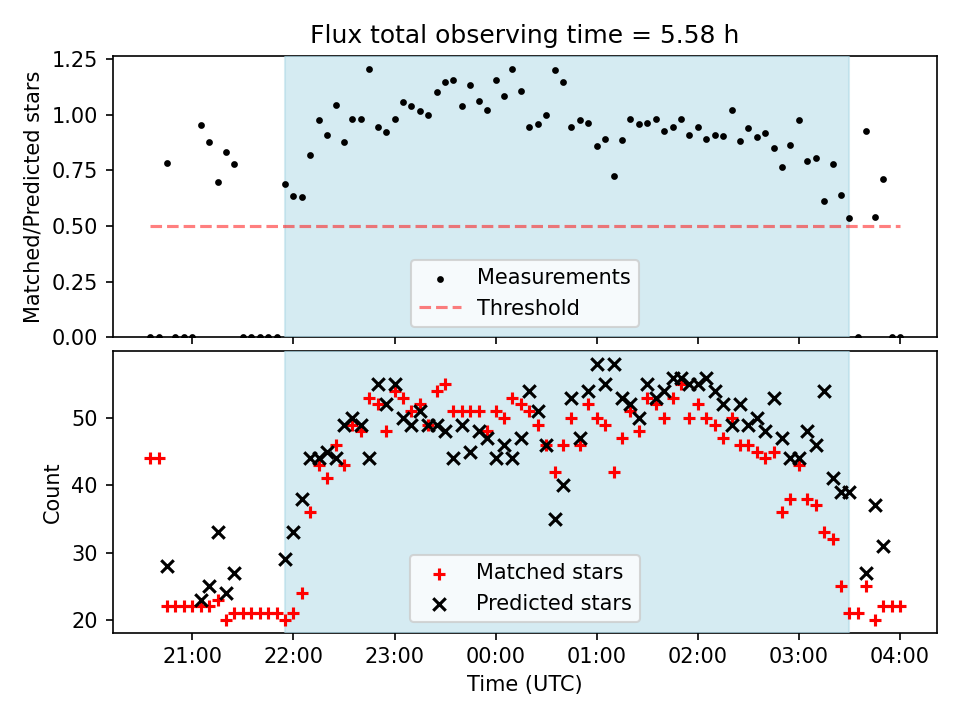 Flux total observing time = 5.58 h

Matched/Predicted stars

1.25
1.00
0.75
0.50
0.25
0.00

Measurements
Threshold

Count

50
40
30
20

Matched stars
Predicted stars

21:00 22:00 23:00 00:00 01:00 02:00 03:00 04:00

Time (UTC)